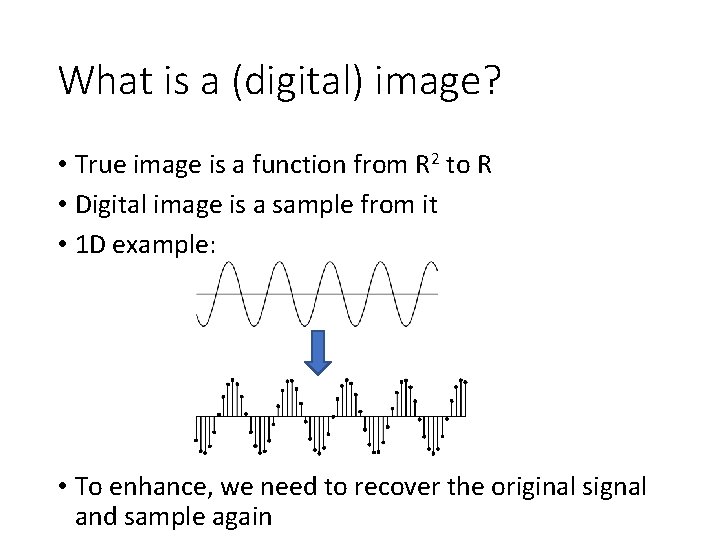 What is a (digital) image?

• True image is a function from $R^2$ to R
• Digital image is a sample from it
• 1D example:

• To enhance, we need to recover the original signal and sample again